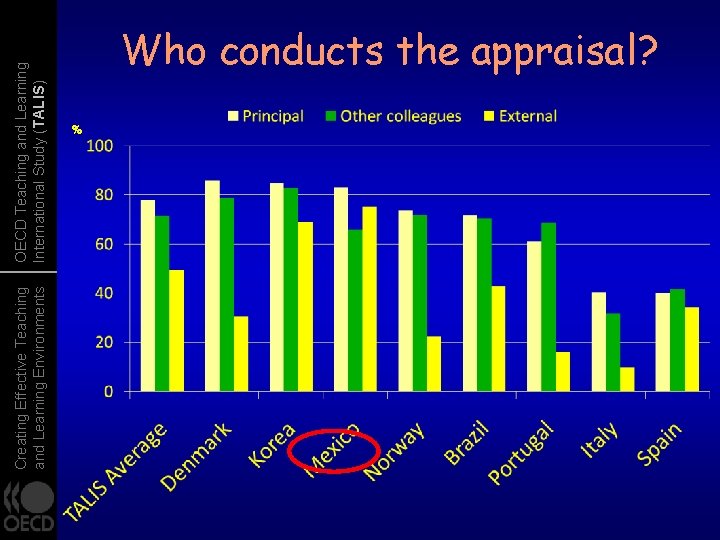 OECD Teaching and Learning International Study (TALIS)

Creating Effective Teaching and Learning Environments

OECD

Who conducts the appraisal?

Principal
Other colleagues
External

%

100
80
60
40
20
0

TALIS Average
Denmark
Korea
Mexico
Norway
Brazil
Portugal
Italy
Spain